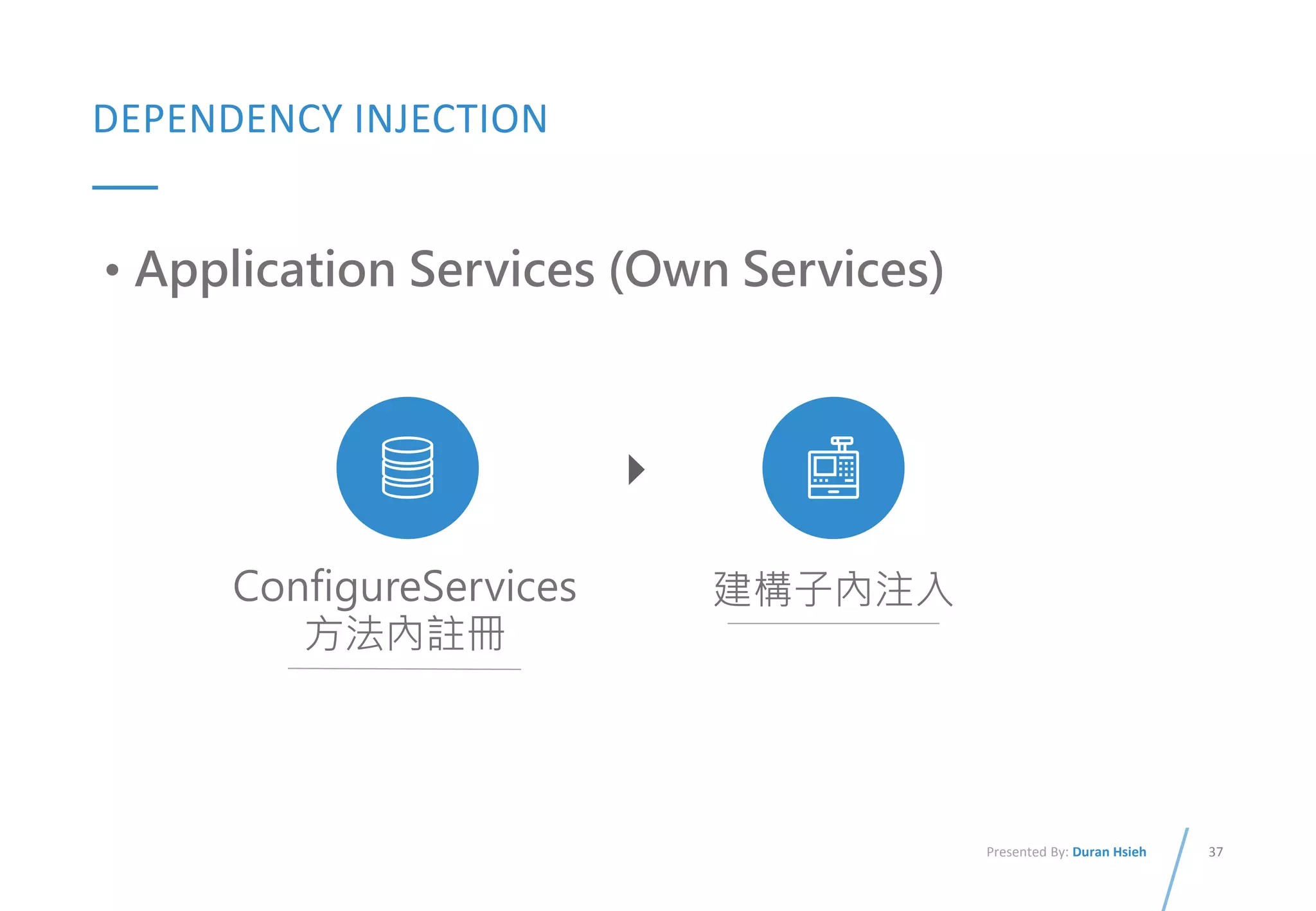 DEPENDENCY INJECTION

• Application Services (Own Services)

ConfigureServices
方法內註冊

建構子內注入

Presented By: Duran Hsieh

37